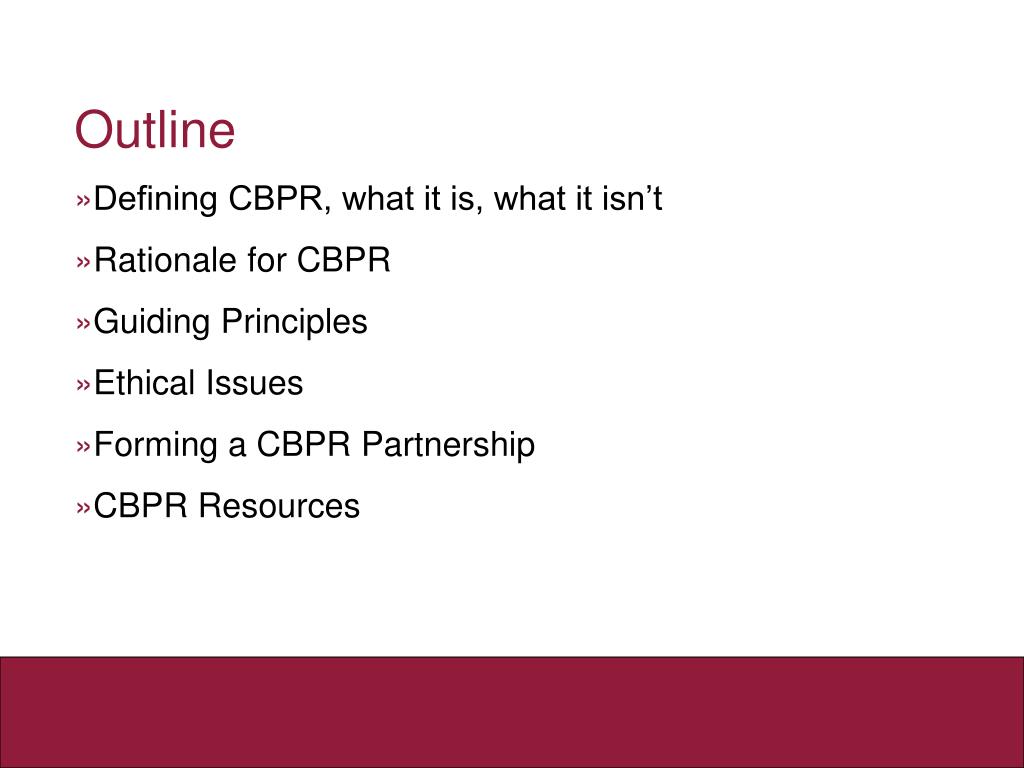 Outline

»Defining CBPR, what it is, what it isn’t

»Rationale for CBPR

»Guiding Principles

»Ethical Issues

»Forming a CBPR Partnership

»CBPR Resources